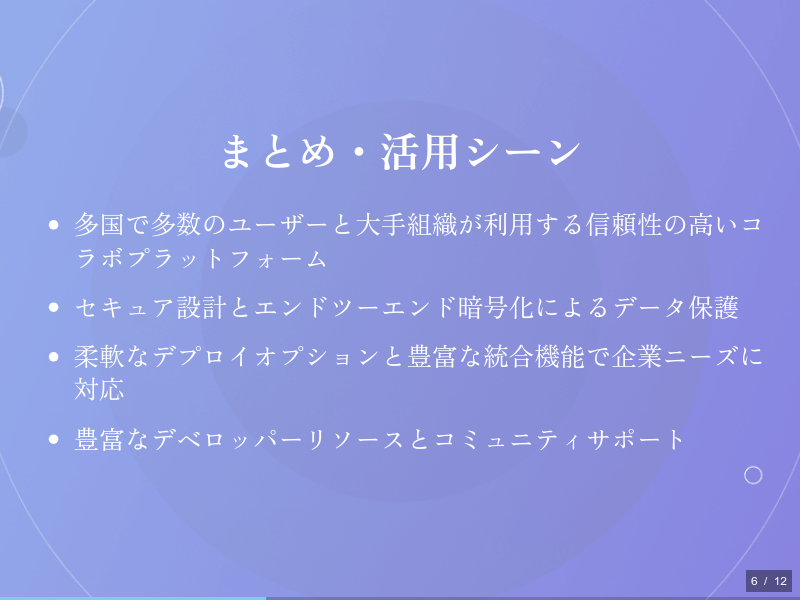 まとめ・活用シーン

- 多国で多数のユーザーと大手組織が利用する信頼性の高いコラボプラットフォーム
- セキュア設計とエンドツーエンド暗号化によるデータ保護
- 柔軟なデプロイオプションと豊富な統合機能で企業ニーズに対応
- 豊富なデベロッパーリソースとコミュニティサポート

6 / 12